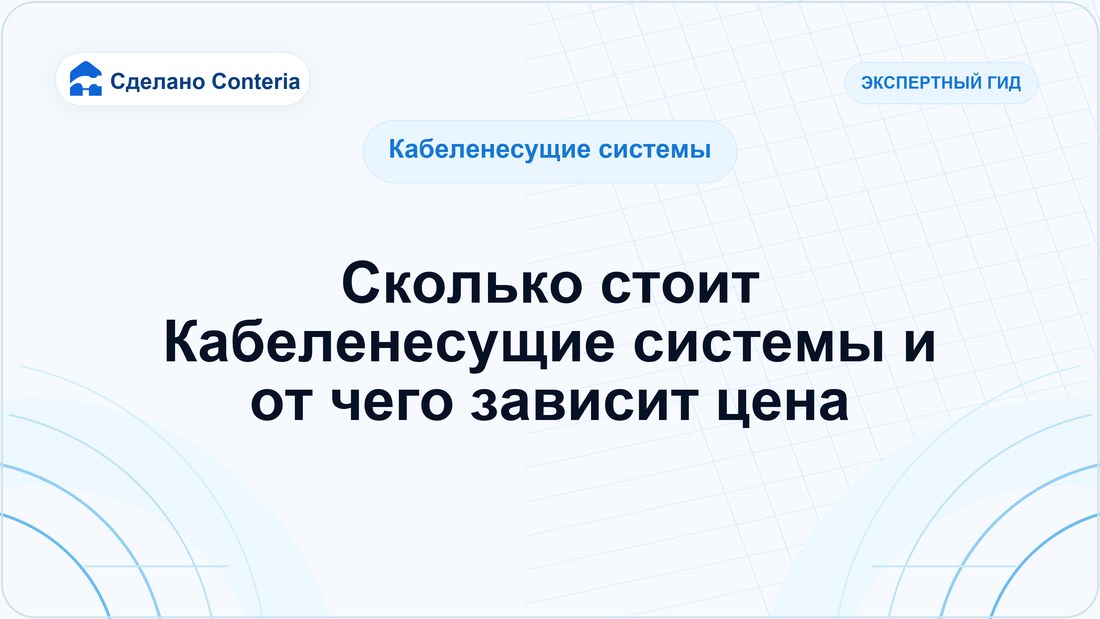 Сделано Conteria

ЭКСПЕРТНЫЙ ГИД

Кабеленесущие системы

Сколько стоит Кабеленесущие системы и от чего зависит цена